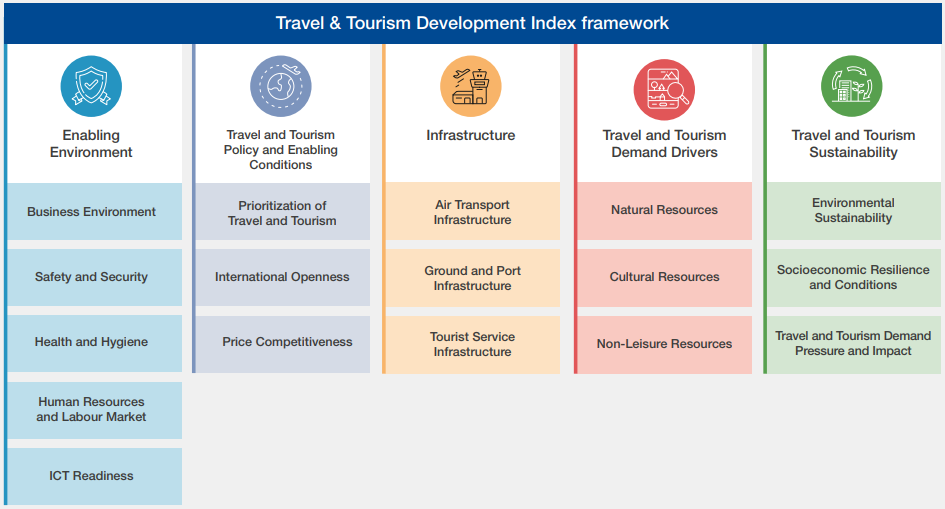 Travel & Tourism Development Index framework

Enabling Environment

Business Environment

Safety and Security

Health and Hygiene

Human Resources and Labour Market

ICT Readiness

Travel and Tourism Policy and Enabling Conditions

Prioritization of Travel and Tourism

International Openness

Price Competitiveness

Infrastructure

Air Transport Infrastructure

Ground and Port Infrastructure

Tourist Service Infrastructure

Travel and Tourism Demand Drivers

Natural Resources

Cultural Resources

Non-Leisure Resources

Travel and Tourism Sustainability

Environmental Sustainability

Socioeconomic Resilience and Conditions

Travel and Tourism Demand Pressure and Impact